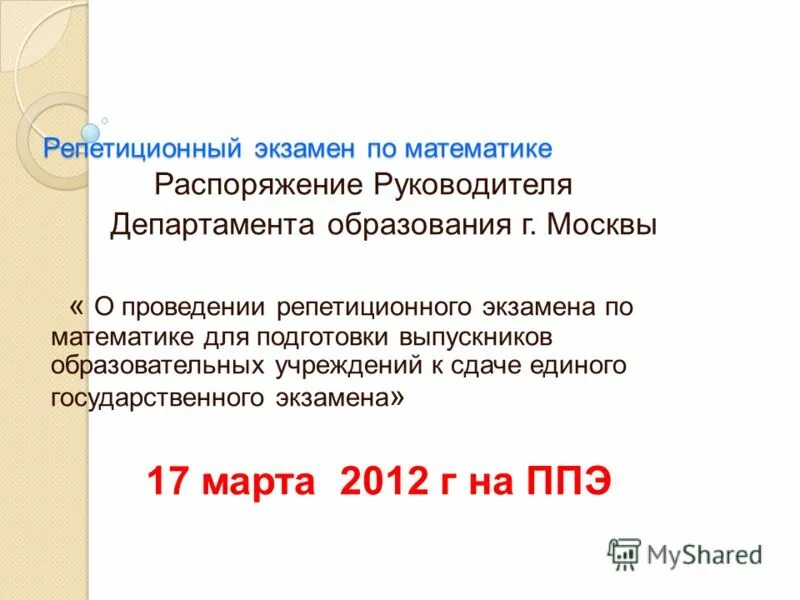 Репетиционный экзамен по математике

Распоряжение Руководителя Департамента образования г. Москвы

« О проведении репетиционного экзамена по математике для подготовки выпускников образовательных учреждений к сдаче единого государственного экзамена»

17 марта 2012 г на ППЭ

MyShared